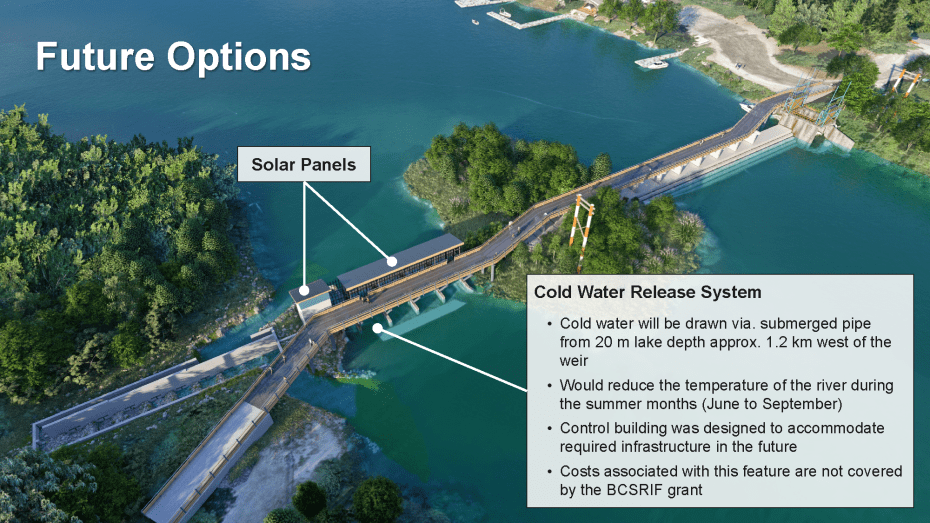 Future Options

Solar Panels

Cold Water Release System

• Cold water will be drawn via. submerged pipe from 20 m lake depth approx. 1.2 km west of the weir

• Would reduce the temperature of the river during the summer months (June to September)

• Control building was designed to accommodate required infrastructure in the future

• Costs associated with this feature are not covered by the BCSRIF grant